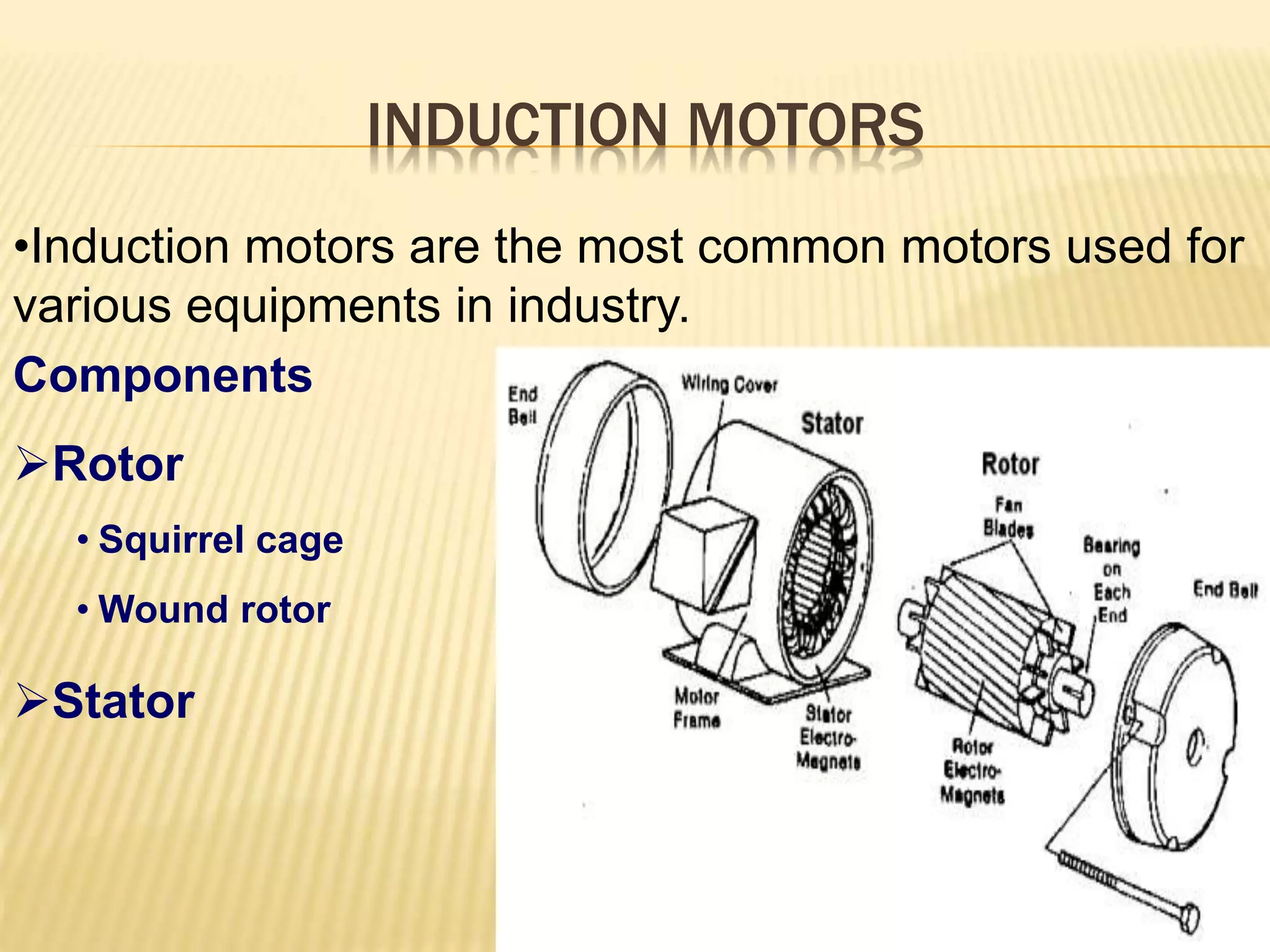 INDUCTION MOTORS

•Induction motors are the most common motors used for various equipments in industry.

Components

➢Rotor

• Squirrel cage

• Wound rotor

➢Stator

End Bell

Wiring Cover

Stator

Rotor

Fan Blades

Bearing on Each End

End Bell

Motor Frame

Stator Electro-Magnets

Rotor Electro-Magnets